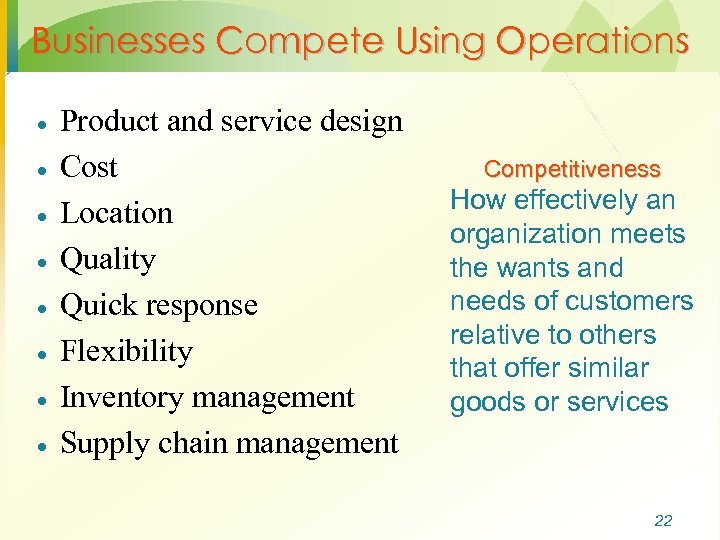 Businesses Compete Using Operations

- Product and service design
- Cost
- Location
- Quality
- Quick response
- Flexibility
- Inventory management
- Supply chain management

Competitiveness
How effectively an organization meets the wants and needs of customers relative to others that offer similar goods or services

22